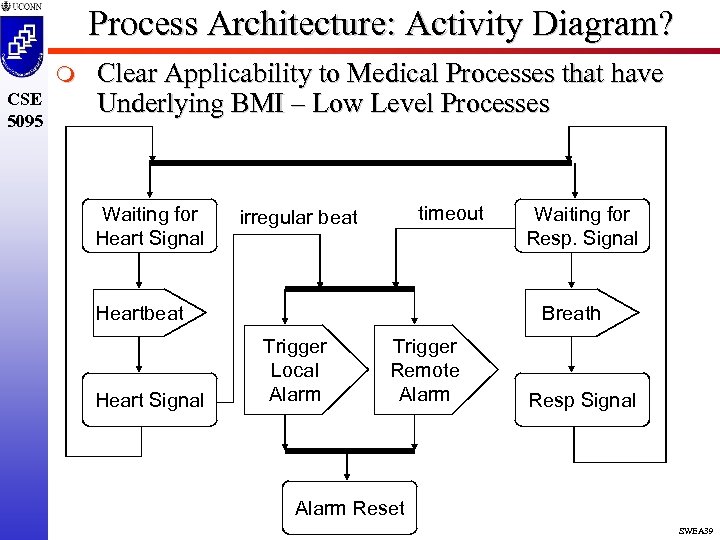 UCONN

CSE 5095

Process Architecture: Activity Diagram?

Clear Applicability to Medical Processes that have Underlying BMI – Low Level Processes

Waiting for Heart Signal

irregular beat

timeout

Waiting for Resp. Signal

Heartbeat

Breath

Trigger Local Alarm

Trigger Remote Alarm

Heart Signal

Resp Signal

Alarm Reset

SWEA39